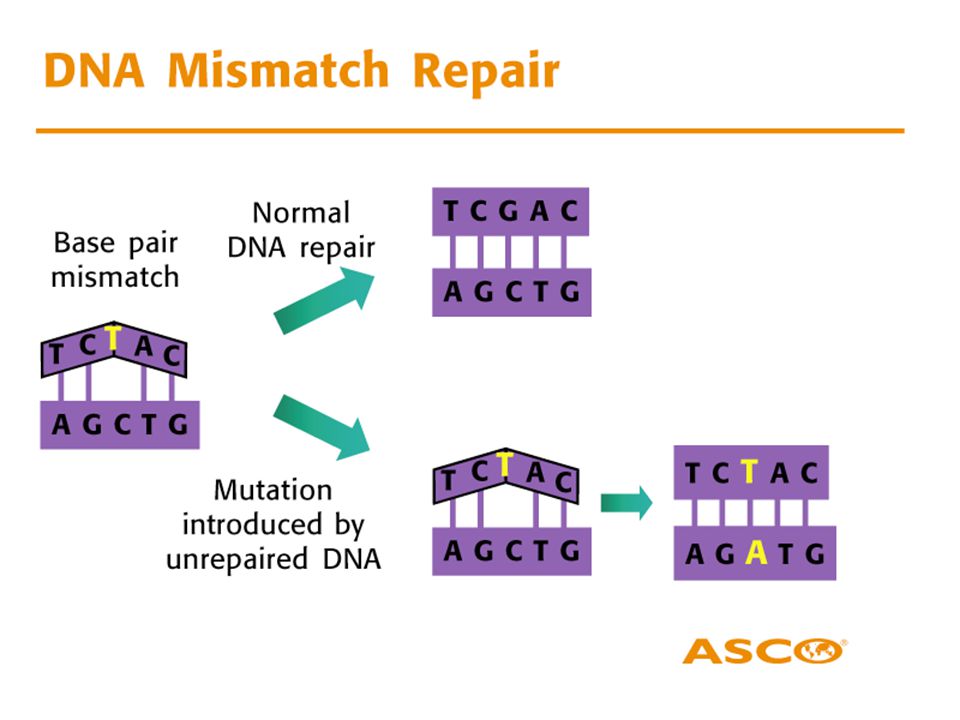 DNA Mismatch Repair

Base pair mismatch

T C T A C

A G C T G

Normal DNA repair

T C G A C

A G C T G

Mutation introduced by unrepaired DNA

T C T A C

A G C T G

T C T A C

A G A T G

ASCO